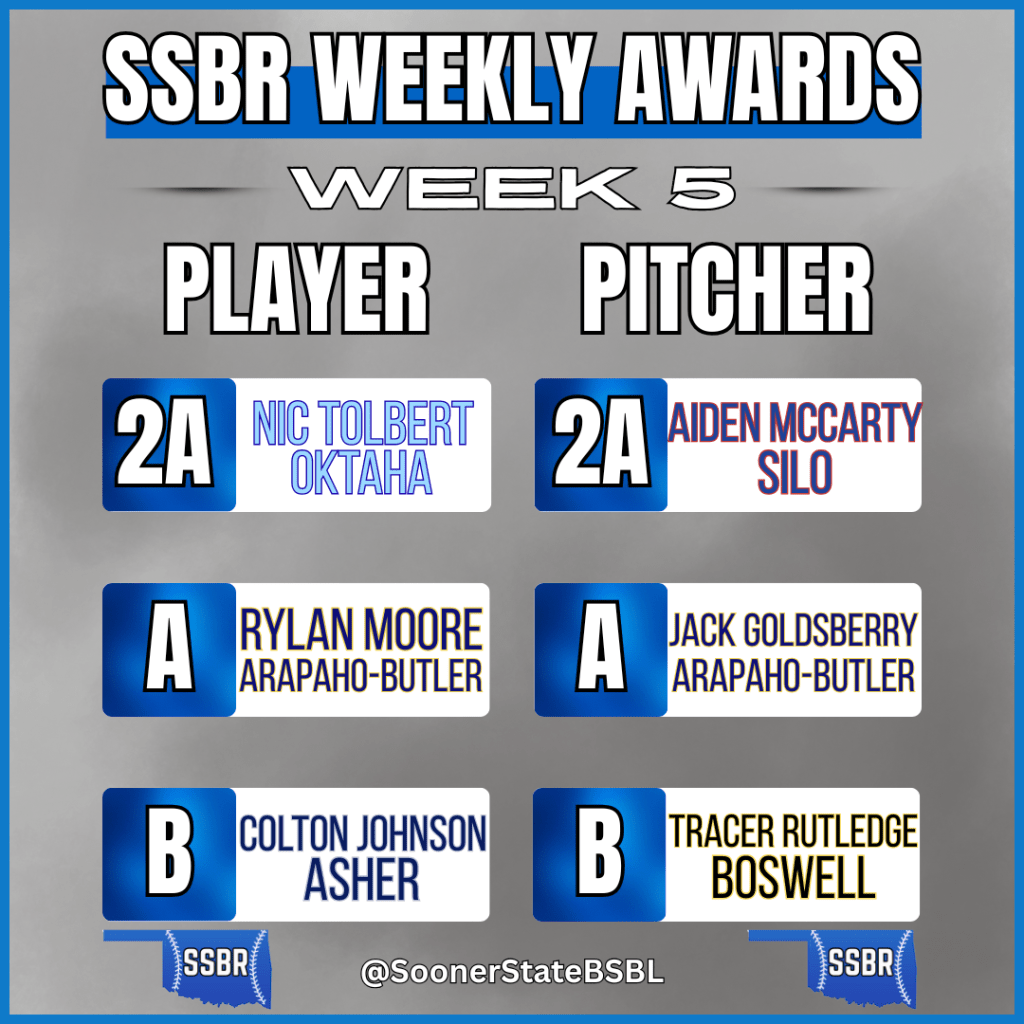 SSBR WEEKLY AWARDS

WEEK 5

PLAYER

2A
NIC TOLBERT
OKTAHA

A
RYLAN MOORE
ARAPAHO-BUTLER

B
COLTON JOHNSON
ASHER

PITCHER

2A
AIDEN MCCARTY
SILO

A
JACK GOLDSBERRY
ARAPAHO-BUTLER

B
TRACER RUTLEDGE
BOSWELL

SSBR

@SoonerStateBSBL

SSBR